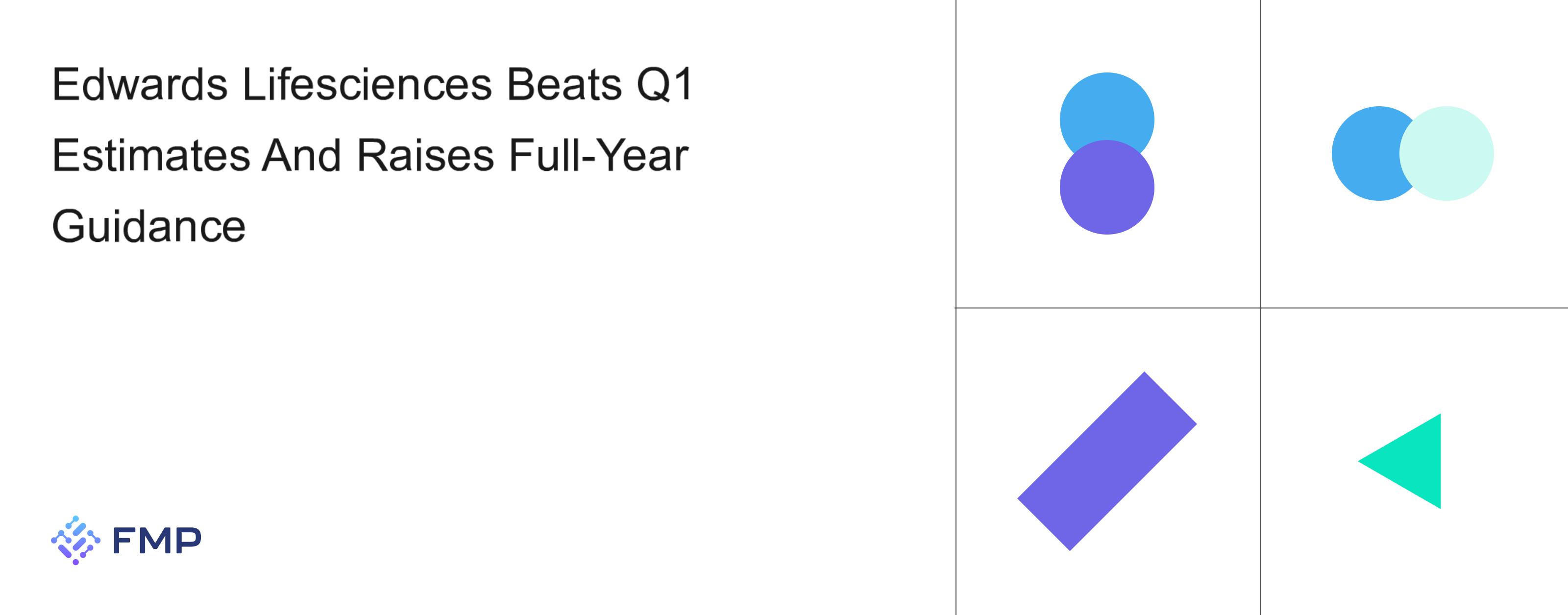 Edwards Lifesciences Beats Q1 Estimates And Raises Full-Year Guidance

FMP